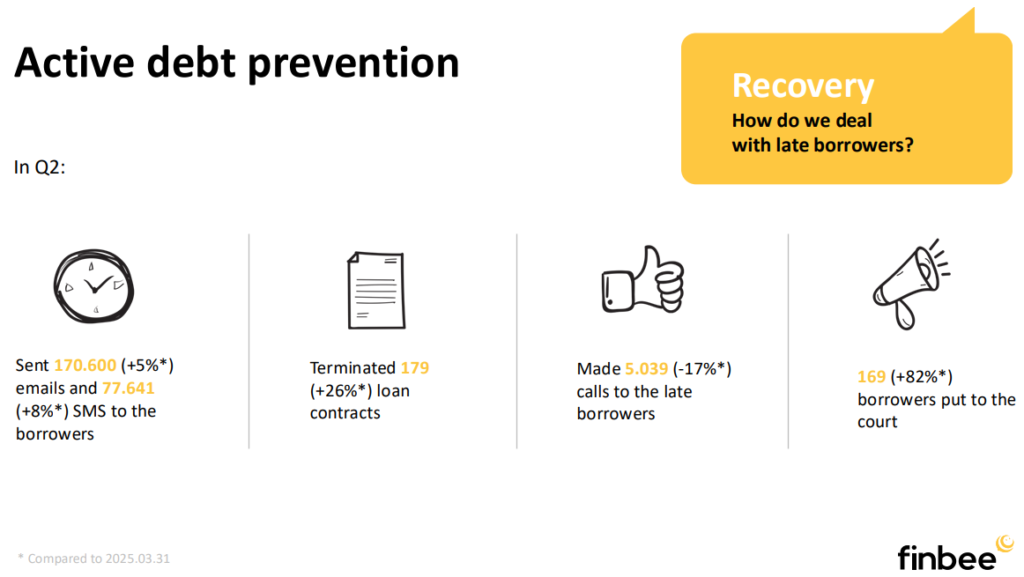 Active debt prevention

Recovery
How do we deal with late borrowers?

In Q2:

Sent 170.600 (+5%*) emails and 77.641 (+8%*) SMS to the borrowers

Terminated 179 (+26%*) loan contracts

Made 5.039 (-17%*) calls to the late borrowers

169 (+82%*) borrowers put to the court

* Compared to 2025.03.31

finbee